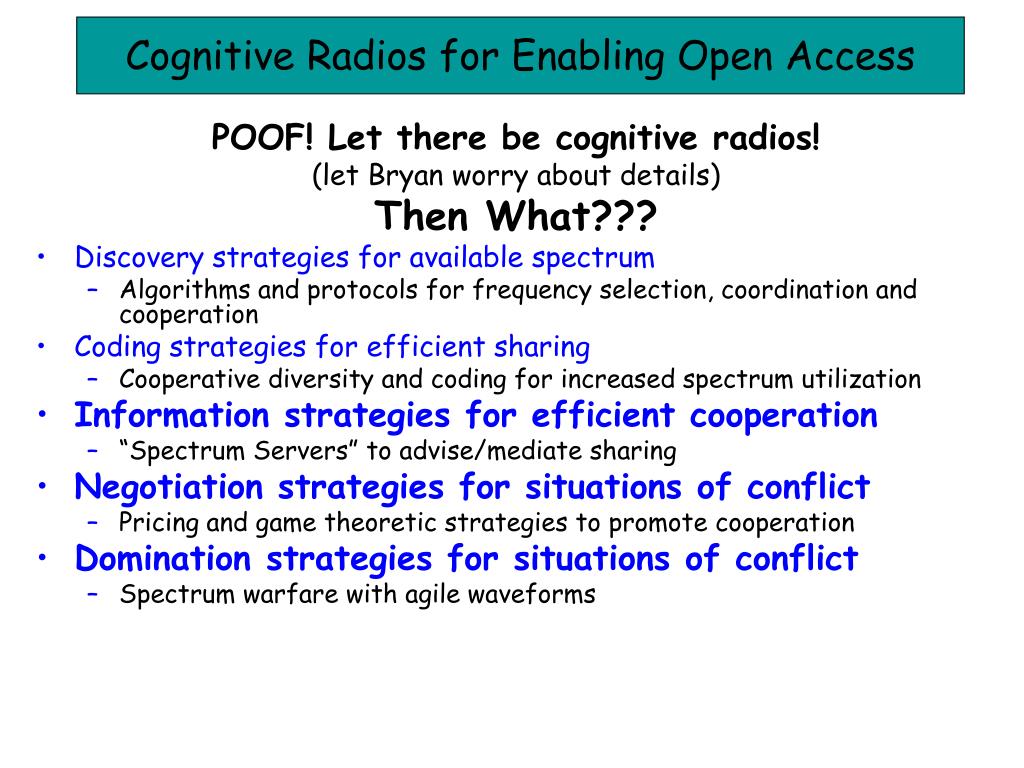 Cognitive Radios for Enabling Open Access

POOF! Let there be cognitive radios!
(let Bryan worry about details)
Then What???

• Discovery strategies for available spectrum
  – Algorithms and protocols for frequency selection, coordination and cooperation
• Coding strategies for efficient sharing
  – Cooperative diversity and coding for increased spectrum utilization
• Information strategies for efficient cooperation
  – “Spectrum Servers” to advise/mediate sharing
• Negotiation strategies for situations of conflict
  – Pricing and game theoretic strategies to promote cooperation
• Domination strategies for situations of conflict
  – Spectrum warfare with agile waveforms